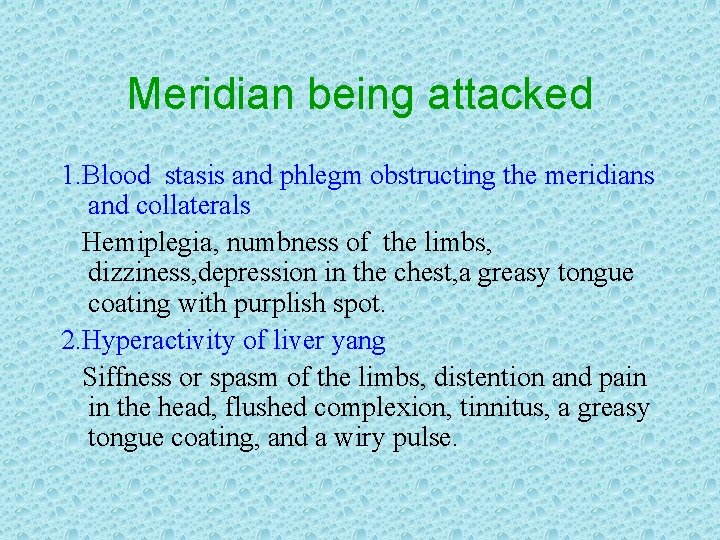 Meridian being attacked

1.Blood stasis and phlegm obstructing the meridians and collaterals

Hemiplegia, numbness of the limbs, dizziness,depression in the chest,a greasy tongue coating with purplish spot.

2.Hyperactivity of liver yang

Siffness or spasm of the limbs, distention and pain in the head, flushed complexion, tinnitus, a greasy tongue coating, and a wiry pulse.